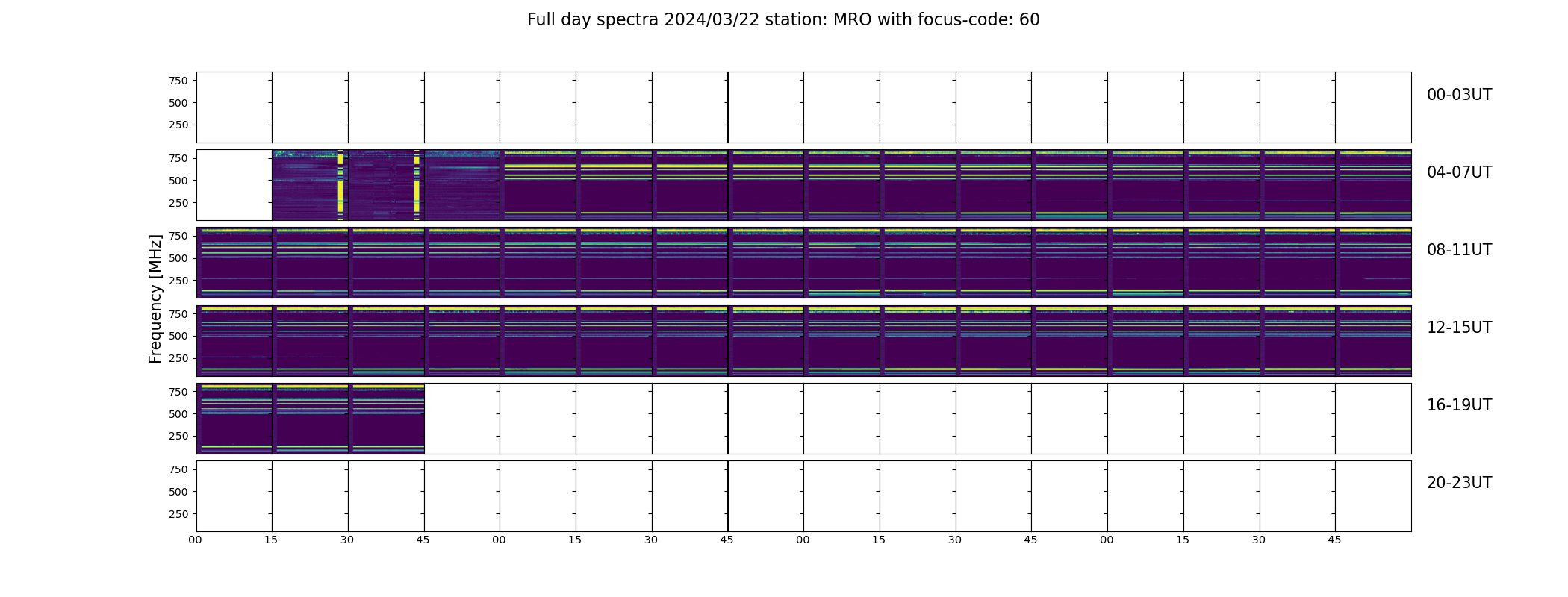 Full day spectra 2024/03/22 station: MRO with focus-code: 60

Frequency [MHz]

750
500
250
00-03UT

750
500
250
04-07UT

750
500
250
08-11UT

750
500
250
12-15UT

750
500
250
16-19UT

750
500
250
20-23UT

00 15 30 45 00 15 30 45 00 15 30 45 00 15 30 45